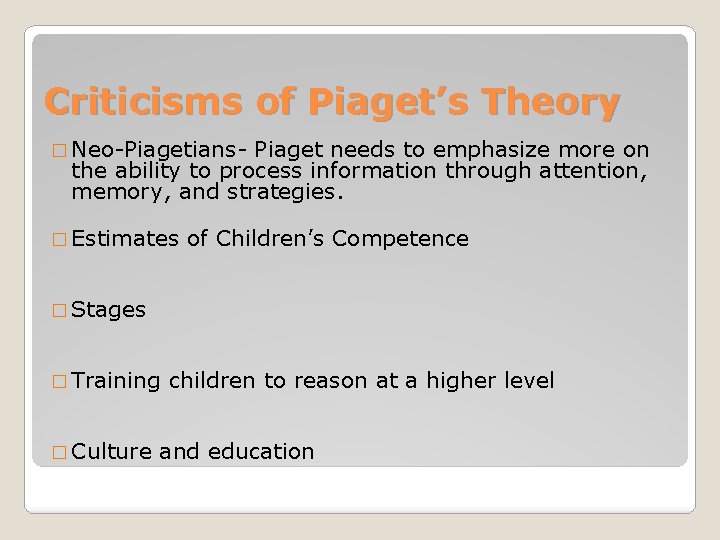 Criticisms of Piaget’s Theory

□ Neo-Piagetians- Piaget needs to emphasize more on the ability to process information through attention, memory, and strategies.

□ Estimates of Children’s Competence

□ Stages

□ Training children to reason at a higher level

□ Culture and education